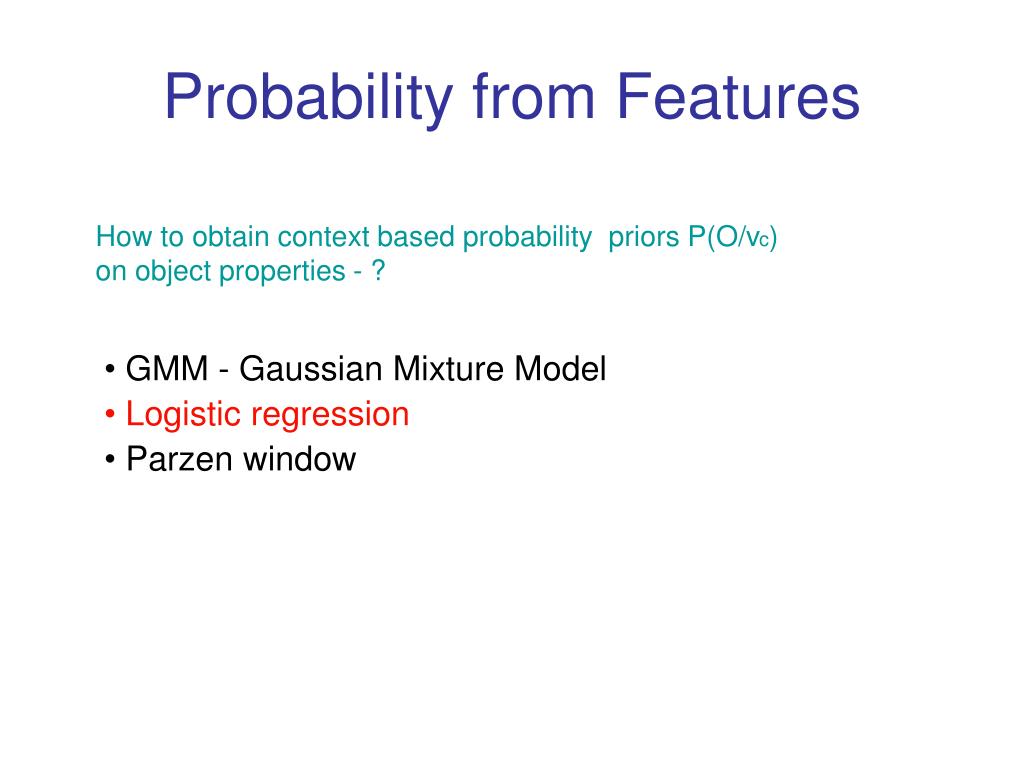 Probability from Features

How to obtain context based probability priors $P(O/v_c)$ on object properties - ?

• GMM - Gaussian Mixture Model
• Logistic regression
• Parzen window